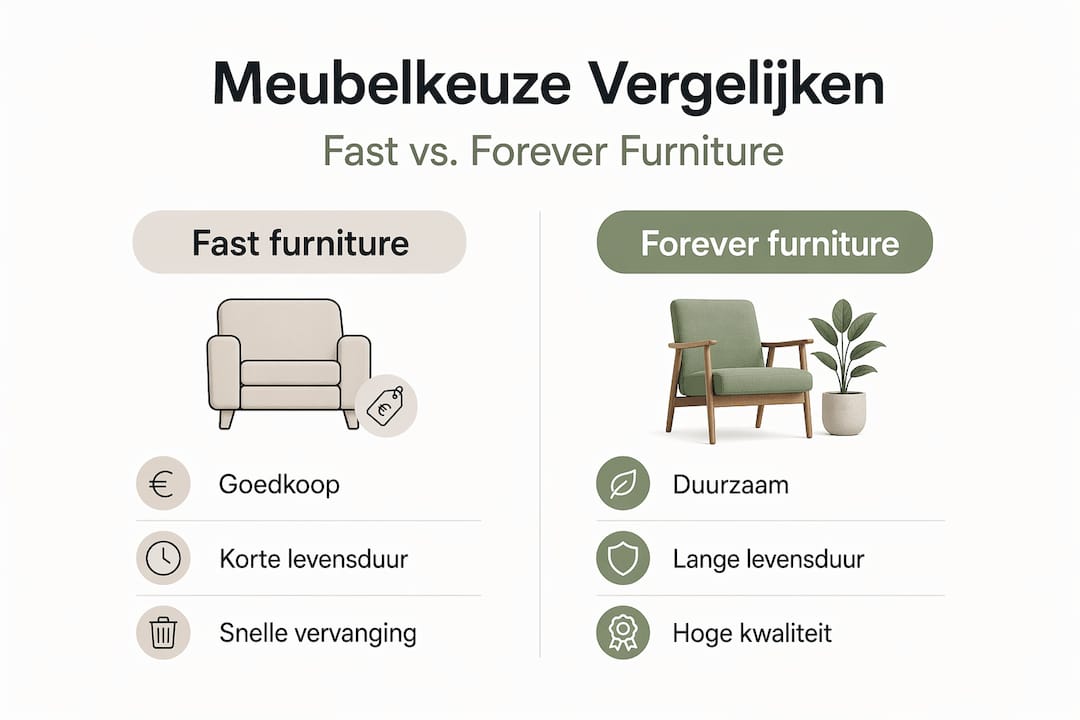 Meubelkeuze Vergelijken

Fast vs. Forever Furniture

Fast furniture

€

€ Goedkoop

Korte levensduur

Snelle vervanging

Forever furniture

Duurzaam

Lange levensduur

Hoge kwaliteit